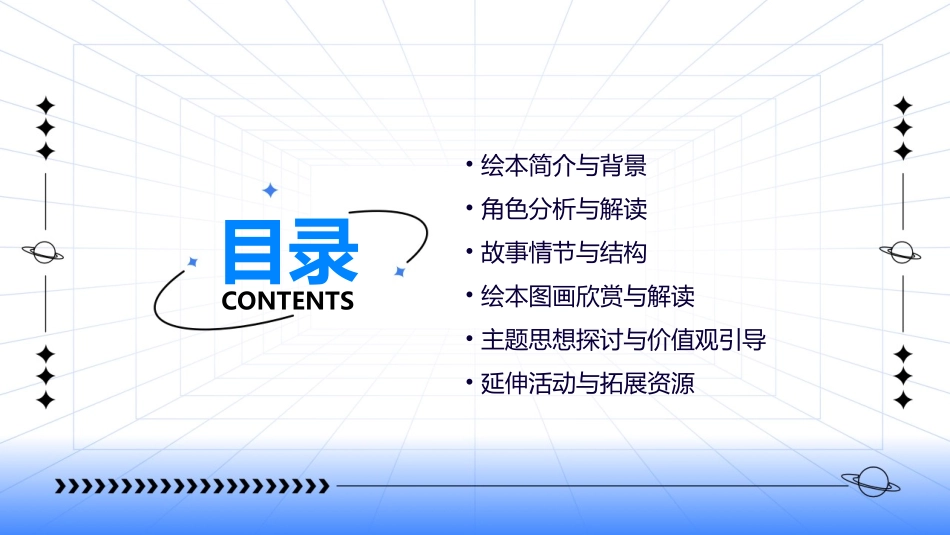 目录
CONTENTS

• 绘本简介与背景
• 角色分析与解读
• 故事情节与结构
• 绘本图画欣赏与解读
• 主题思想探讨与价值观引导
• 延伸活动与拓展资源